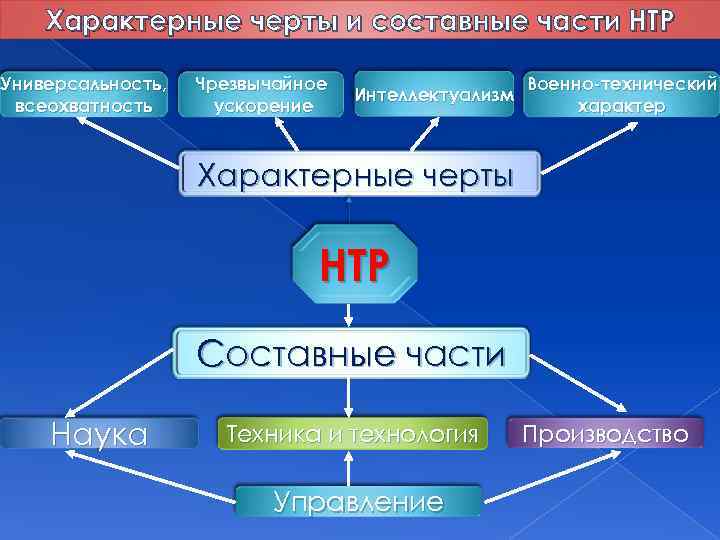 Характерные черты и составные части НТР

Универсальность, всеохватность

Чрезвычайное ускорение

Интеллектуализм

Военно-технический характер

Характерные черты

НТР

Составные части

Наука

Техника и технология

Производство

Управление